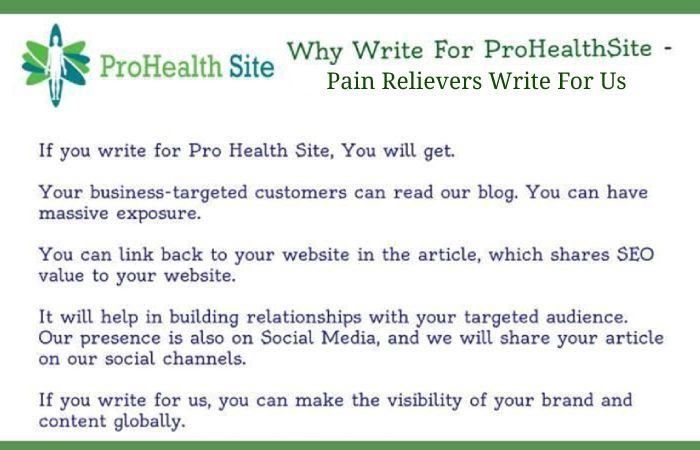 ProHealth Site

Why Write For ProHealthSite -
Pain Relievers Write For Us

If you write for Pro Health Site, You will get.

Your business-targeted customers can read our blog. You can have massive exposure.

You can link back to your website in the article, which shares SEO value to your website.

It will help in building relationships with your targeted audience. Our presence is also on Social Media, and we will share your article on our social channels.

If you write for us, you can make the visibility of your brand and content globally.